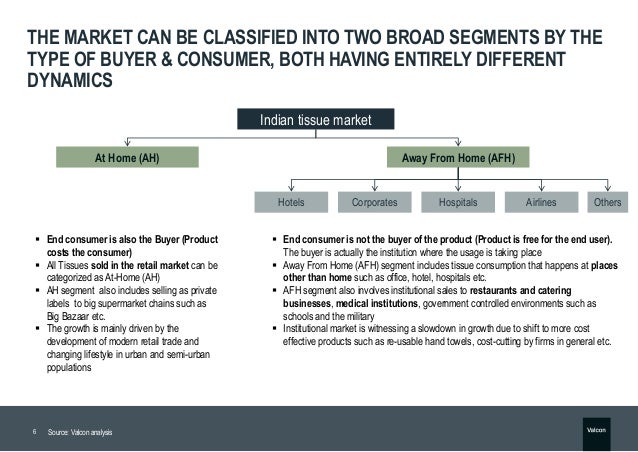 THE MARKET CAN BE CLASSIFIED INTO TWO BROAD SEGMENTS BY THE TYPE OF BUYER & CONSUMER, BOTH HAVING ENTIRELY DIFFERENT DYNAMICS

Indian tissue market

At Home (AH)

Away From Home (AFH)

Hotels

Corporates

Hospitals

Airlines

Others

▪ End consumer is also the Buyer (Product costs the consumer)
▪ All Tissues sold in the retail market can be categorized as At-Home (AH)
▪ AH segment also includes selling as private labels to big supermarket chains such as Big Bazaar etc.
▪ The growth is mainly driven by the development of modern retail trade and changing lifestyle in urban and semi-urban populations

▪ End consumer is not the buyer of the product (Product is free for the end user). The buyer is actually the institution where the usage is taking place
▪ Away From Home (AFH) segment includes tissue consumption that happens at places other than home such as office, hotel, hospitals etc.
▪ AFH segment also involves institutional sales to restaurants and catering businesses, medical institutions, government controlled environments such as schools and the military
▪ Institutional market is witnessing a slowdown in growth due to shift to more cost effective products such as re-usable hand towels, cost-cutting by firms in general etc.

6 Source: Valcon analysis

Valcon